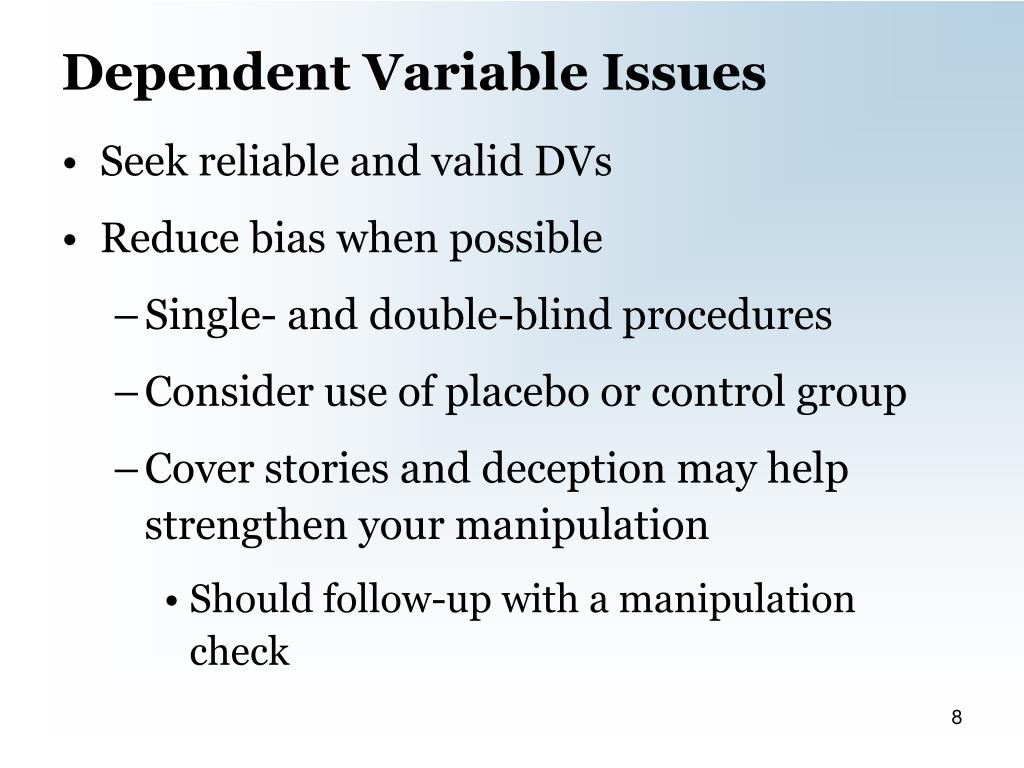 Dependent Variable Issues

• Seek reliable and valid DVs

• Reduce bias when possible

– Single- and double-blind procedures

– Consider use of placebo or control group

– Cover stories and deception may help strengthen your manipulation

• Should follow-up with a manipulation check

8